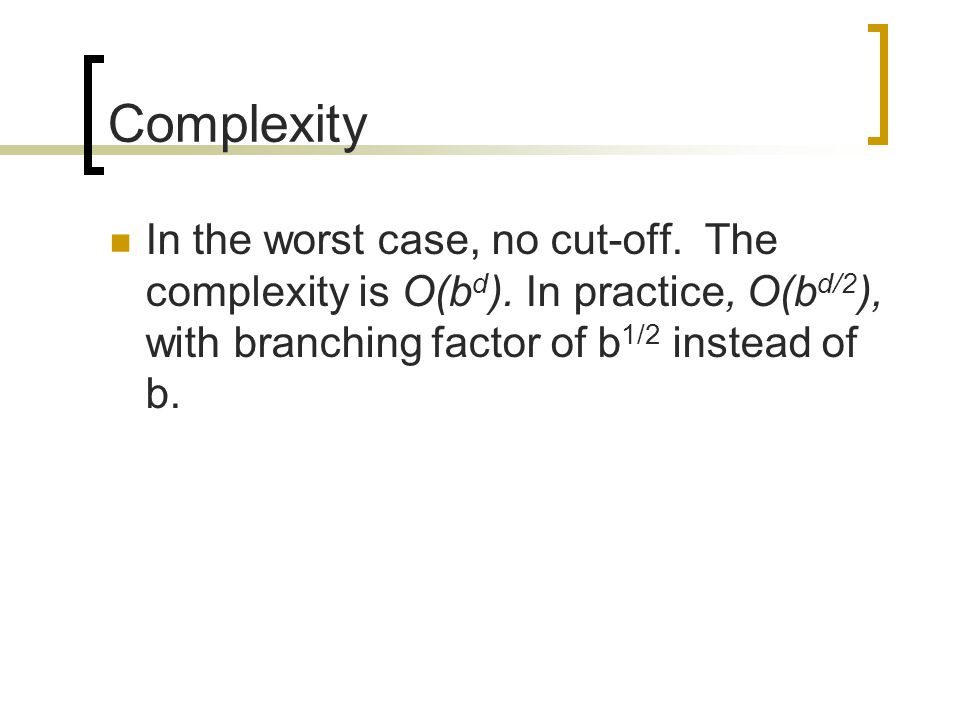 Complexity

In the worst case, no cut-off. The complexity is $O(b^d)$. In practice, $O(b^{d/2})$, with branching factor of $b^{1/2}$ instead of b.